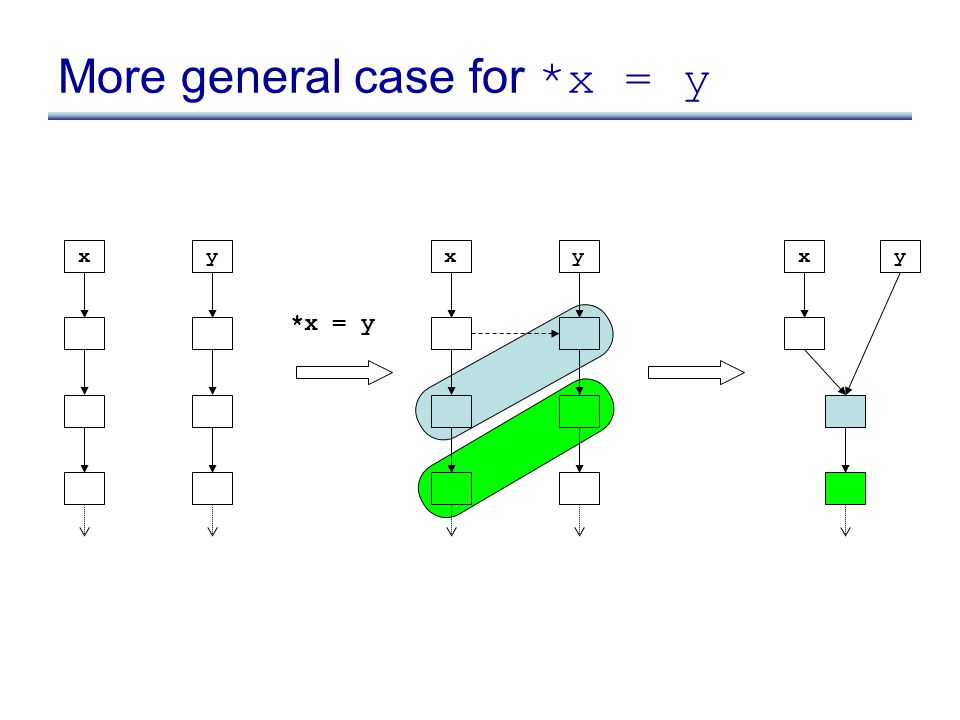 More general case for *x = y

x

y

*x = y

x

y

x

y